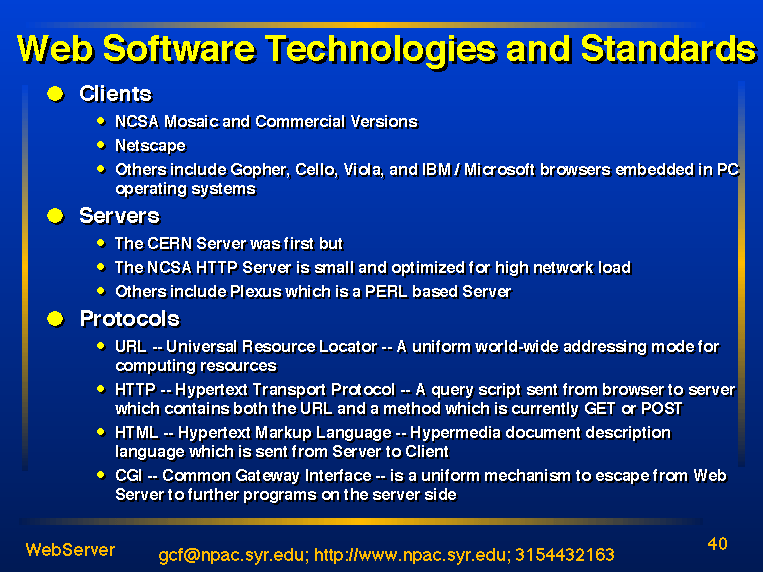 Web Software Technologies and Standards

- Clients
  - NCSA Mosaic and Commercial Versions
  - Netscape
  - Others include Gopher, Cello, Viola, and IBM / Microsoft browsers embedded in PC operating systems
- Servers
  - The CERN Server was first but
  - The NCSA HTTP Server is small and optimized for high network load
  - Others include Plexus which is a PERL based Server
- Protocols
  - URL -- Universal Resource Locator -- A uniform world-wide addressing mode for computing resources
  - HTTP -- Hypertext Transport Protocol -- A query script sent from browser to server which contains both the URL and a method which is currently GET or POST
  - HTML -- Hypertext Markup Language -- Hypermedia document description language which is sent from Server to Client
  - CGI -- Common Gateway Interface -- is a uniform mechanism to escape from Web Server to further programs on the server side

WebServer gcf@npac.syr.edu; http://www.npac.syr.edu; 3154432163 40